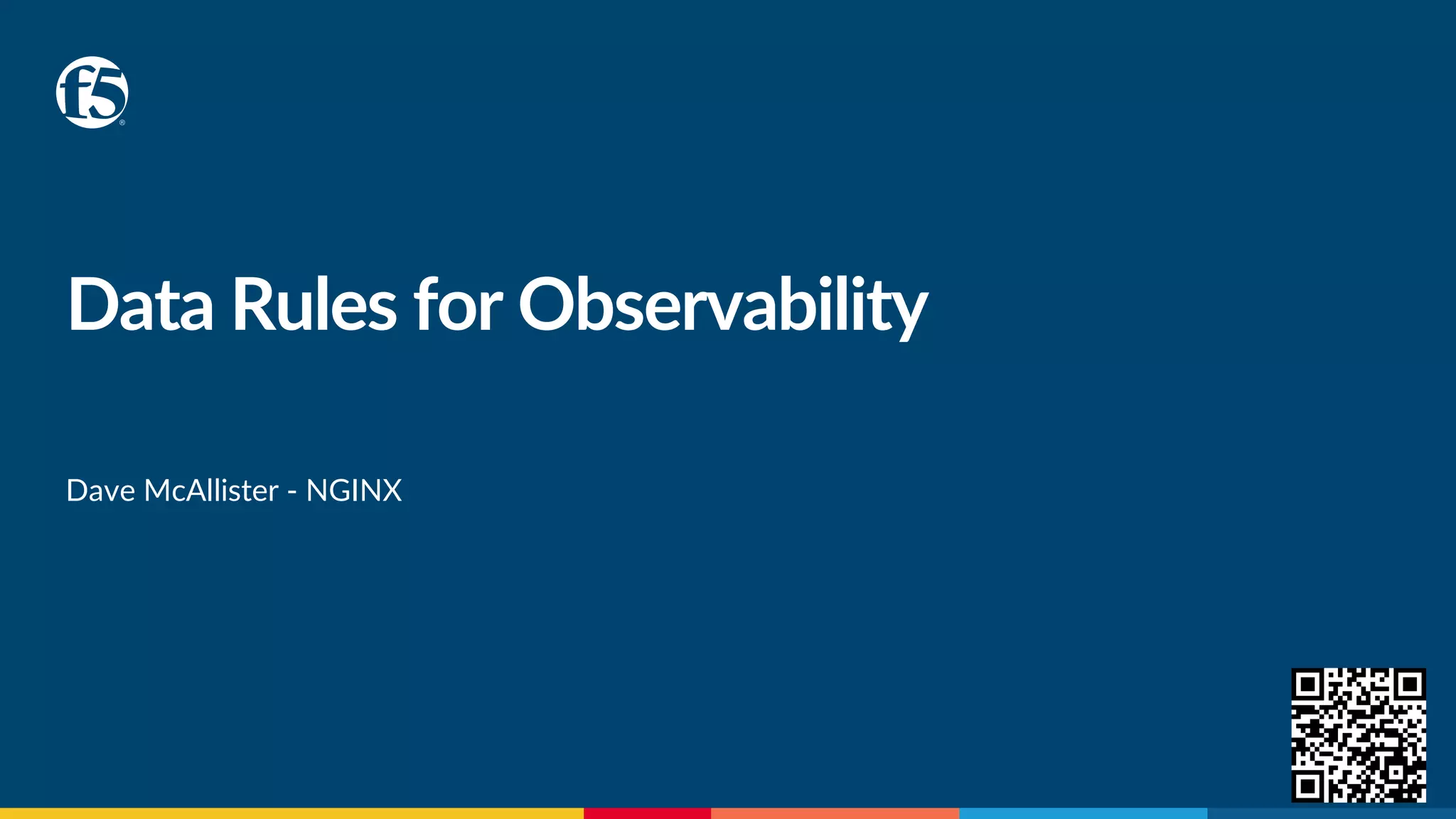 f5

Data Rules for Observability

Dave McAllister - NGINX